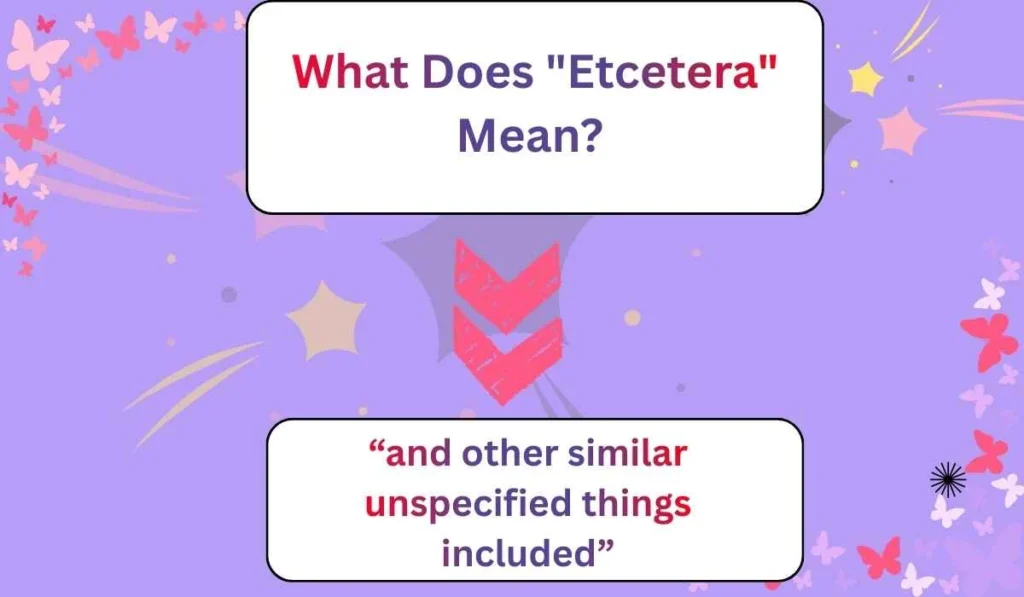 What Does "Etcetera" Mean?

“and other similar unspecified things included”